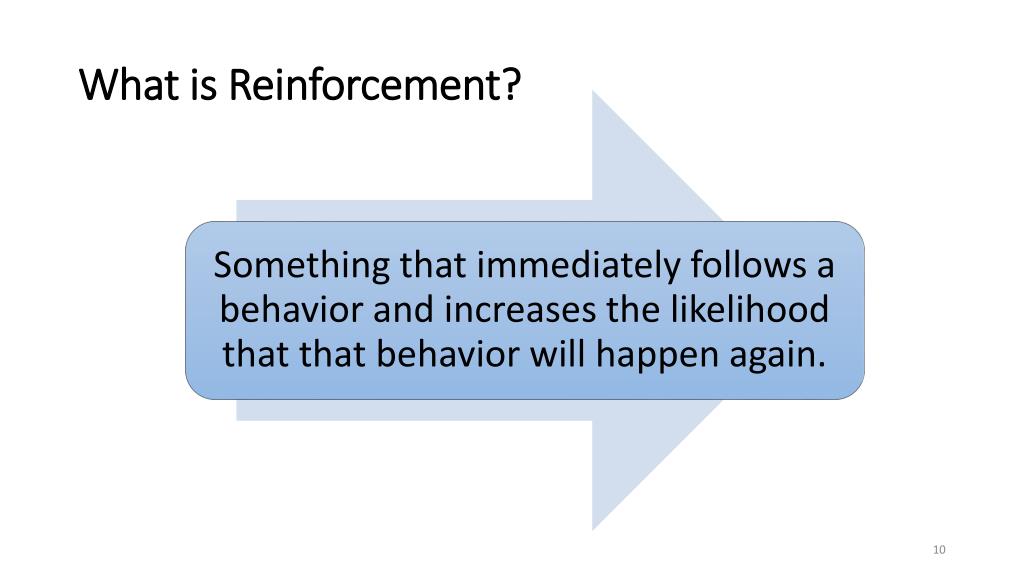 What is Reinforcement?

Something that immediately follows a behavior and increases the likelihood that that behavior will happen again.

10